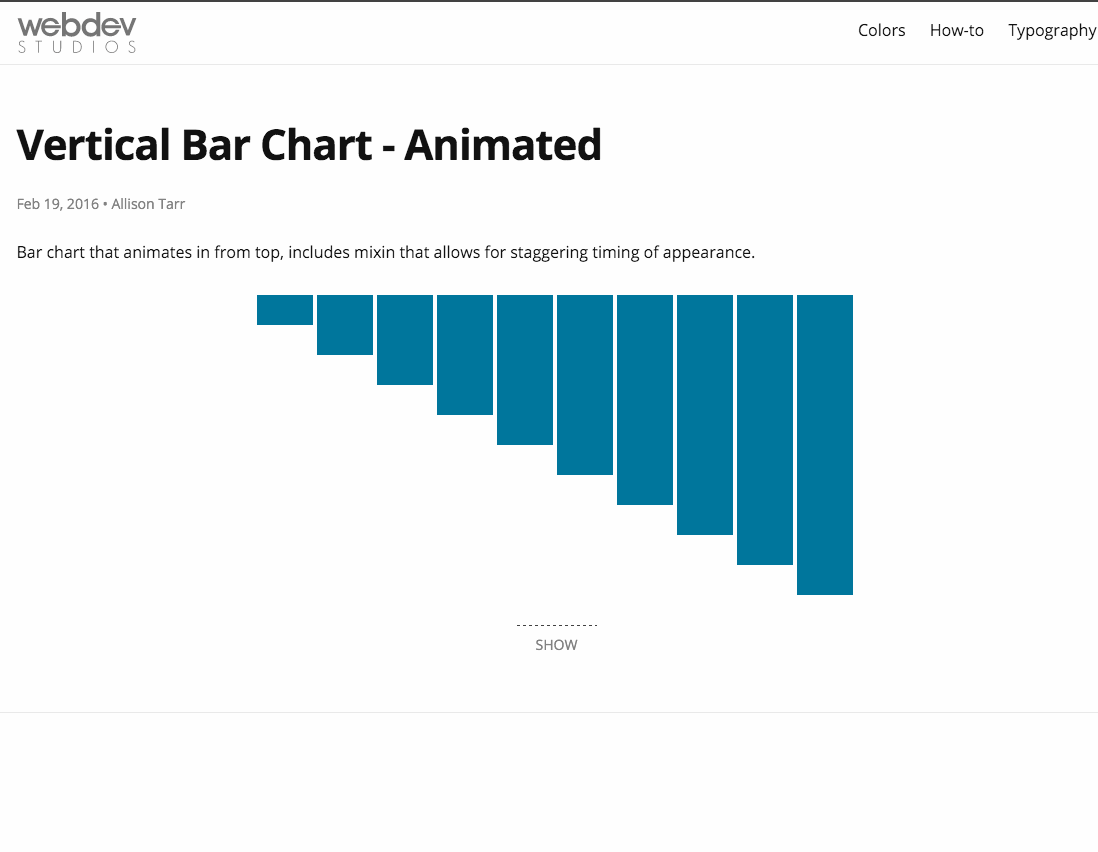 webdev
STUDIOS

Colors How-to Typography

Vertical Bar Chart - Animated

Feb 19, 2016 • Allison Tarr

Bar chart that animates in from top, includes mixin that allows for staggering timing of appearance.

SHOW